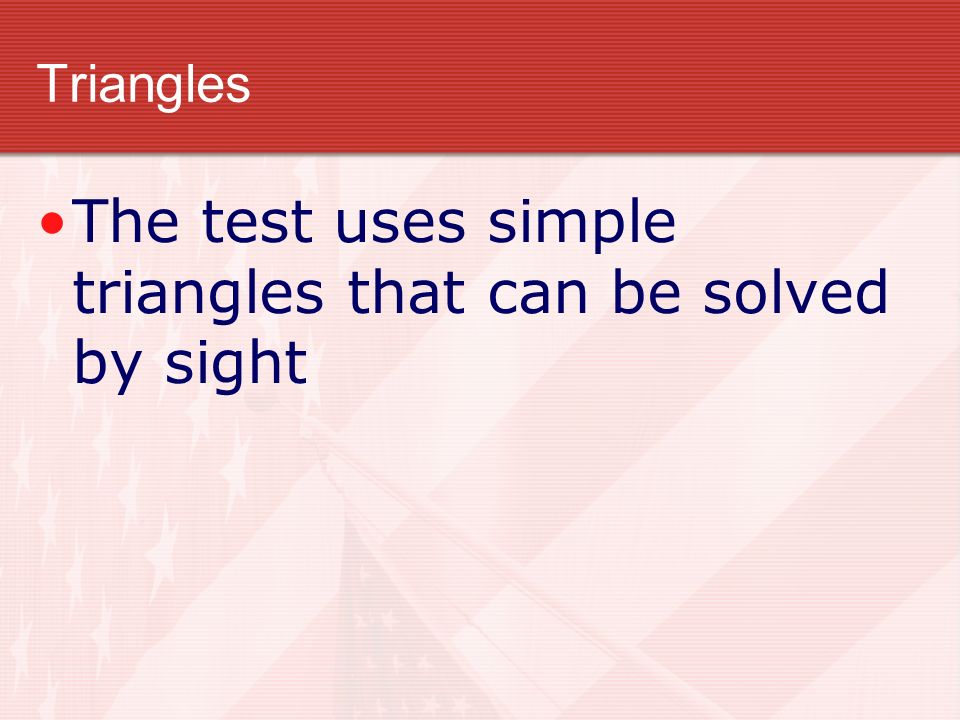 Triangles

• The test uses simple triangles that can be solved by sight